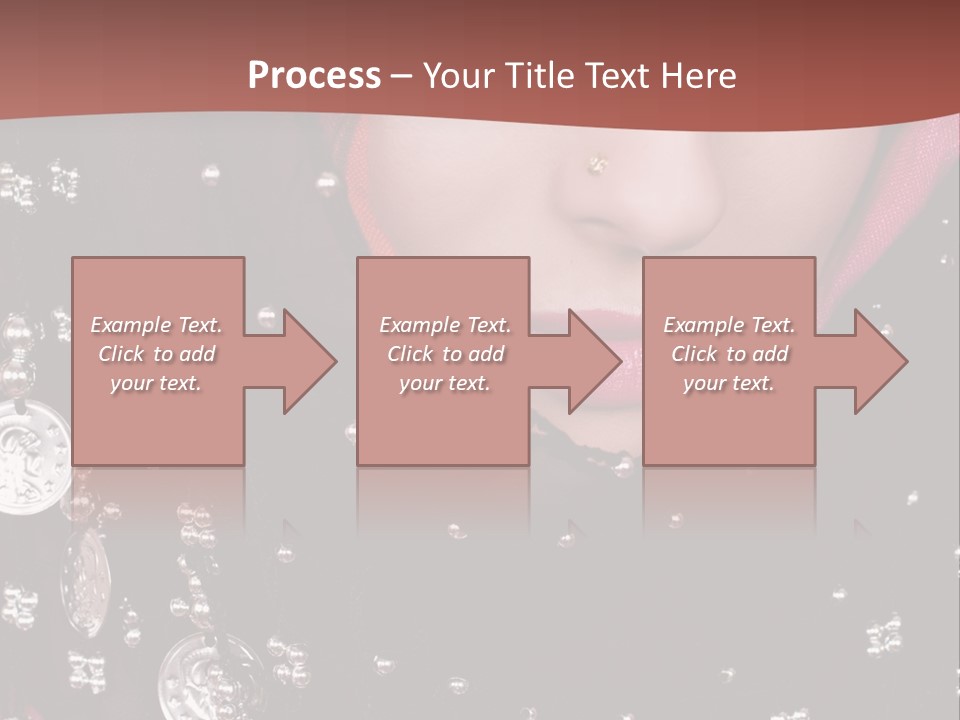 Process – Your Title Text Here

Example Text. Click to add your text.

Example Text. Click to add your text.

Example Text. Click to add your text.